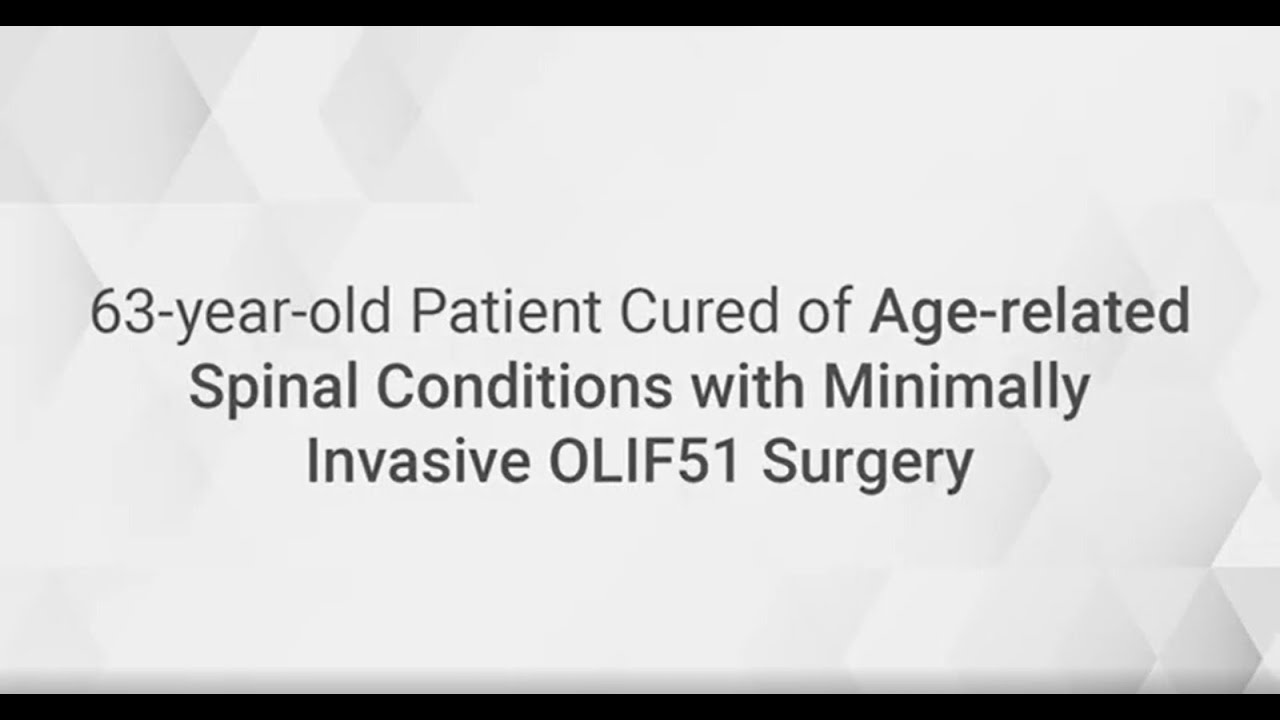 63-year-old Patient Cured of Age-related Spinal Conditions with Minimally Invasive OLIF51 Surgery